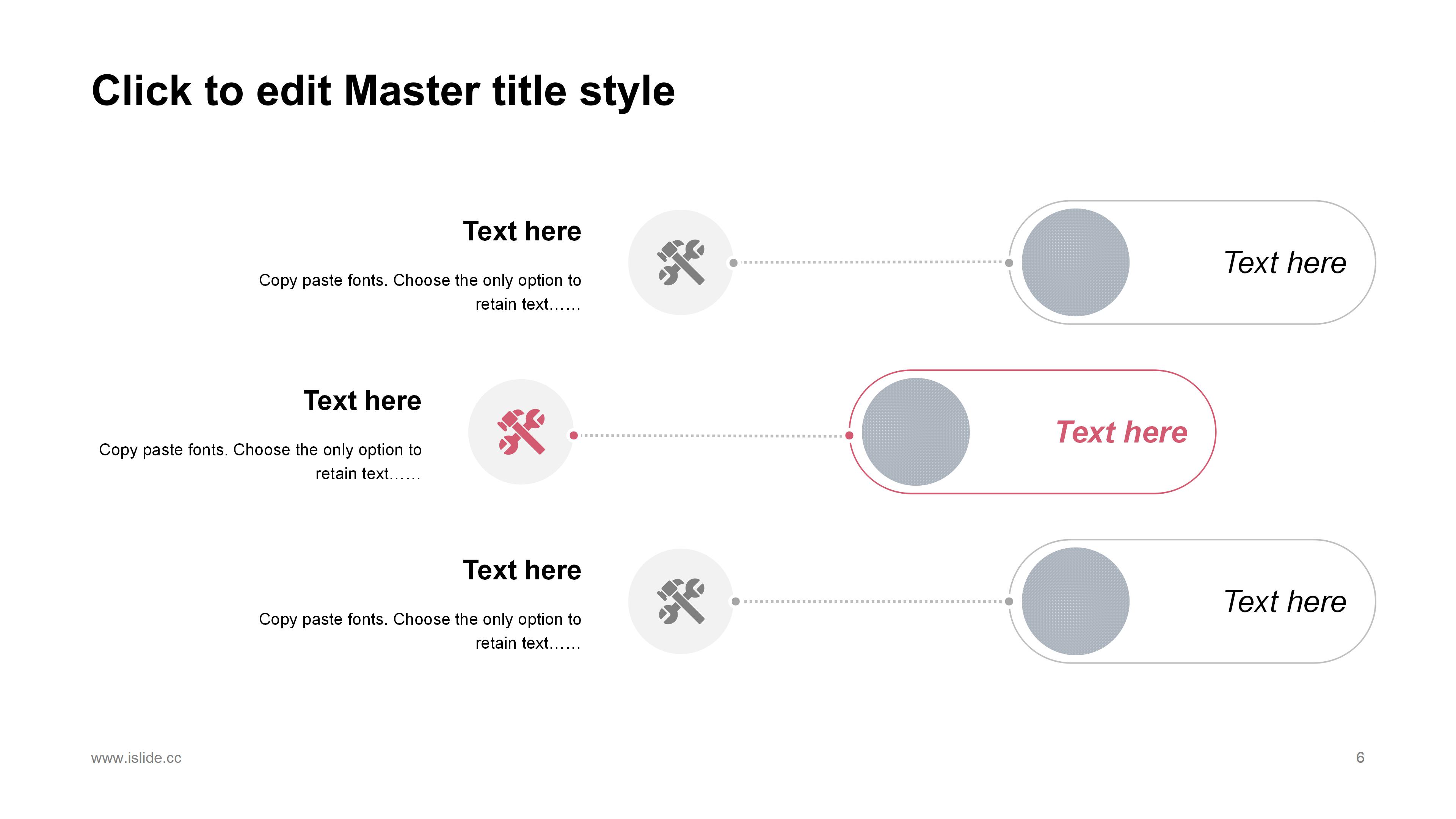 Click to edit Master title style

Text here

Copy paste fonts. Choose the only option to retain text……

Text here

Text here

Copy paste fonts. Choose the only option to retain text……

Text here

Text here

Copy paste fonts. Choose the only option to retain text……

Text here

www.islide.cc

6